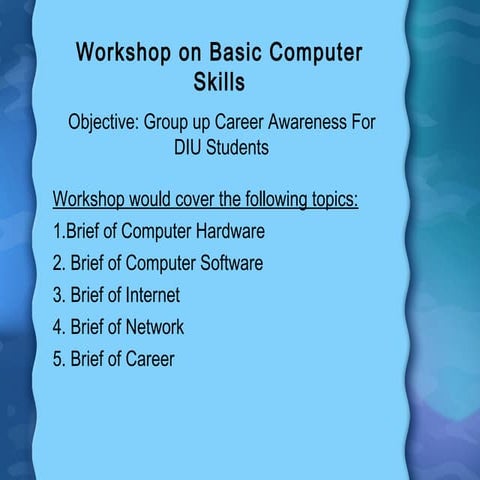 Workshop on Basic Computer Skills

Objective: Group up Career Awareness For DIU Students

Workshop would cover the following topics:

1.Brief of Computer Hardware

2. Brief of Computer Software

3. Brief of Internet

4. Brief of Network

5. Brief of Career